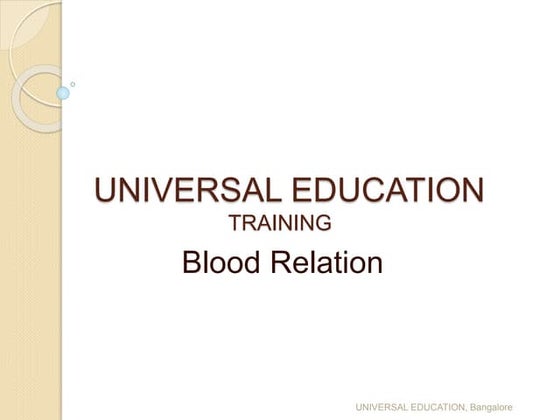 UNIVERSAL EDUCATION
TRAINING
Blood Relation

UNIVERSAL EDUCATION, Bangalore